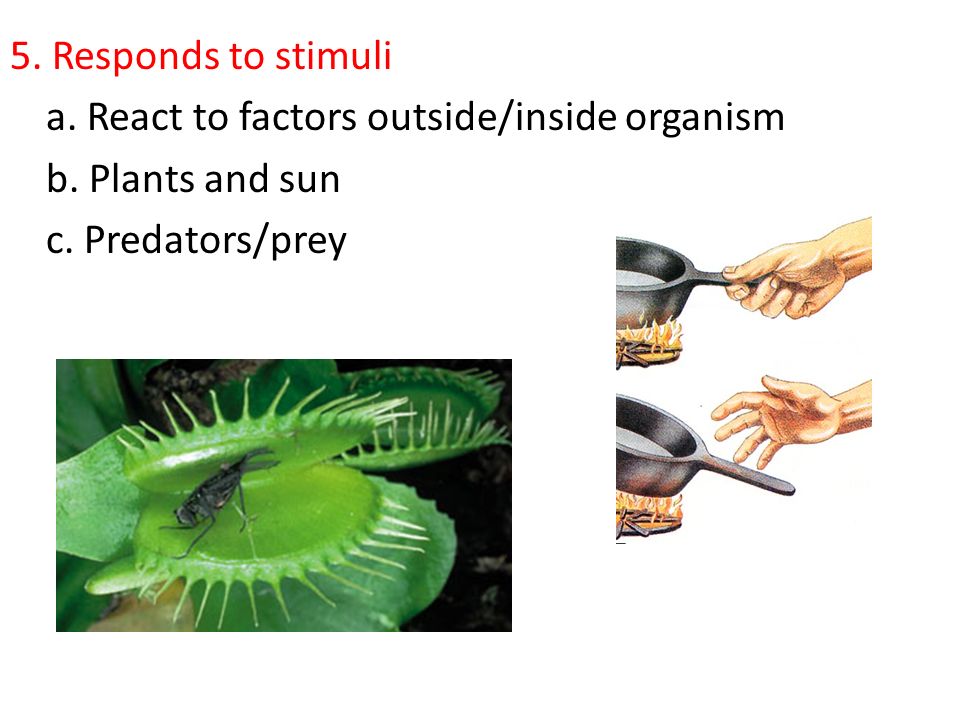 5. Responds to stimuli

a. React to factors outside/inside organism

b. Plants and sun

c. Predators/prey